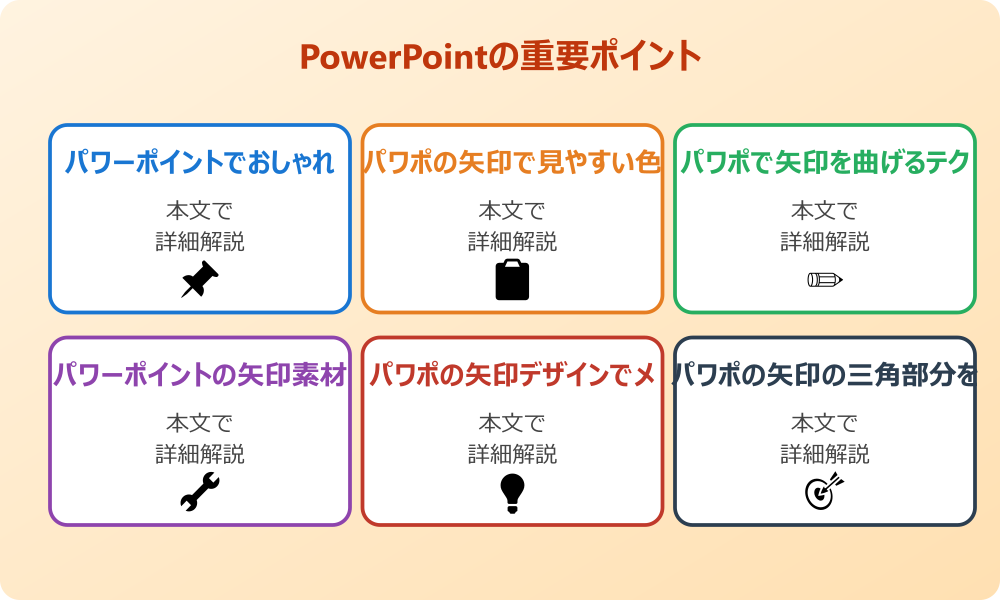 PowerPointの重要ポイント

パワーポイントでおしゃれ

本文で
詳細解説

パワポの矢印で見やすい色

本文で
詳細解説

パワポで矢印を曲げるテク

本文で
詳細解説

パワーポイントの矢印素材

本文で
詳細解説

パワポの矢印デザインでメ

本文で
詳細解説

パワポの矢印の三角部分を

本文で
詳細解説